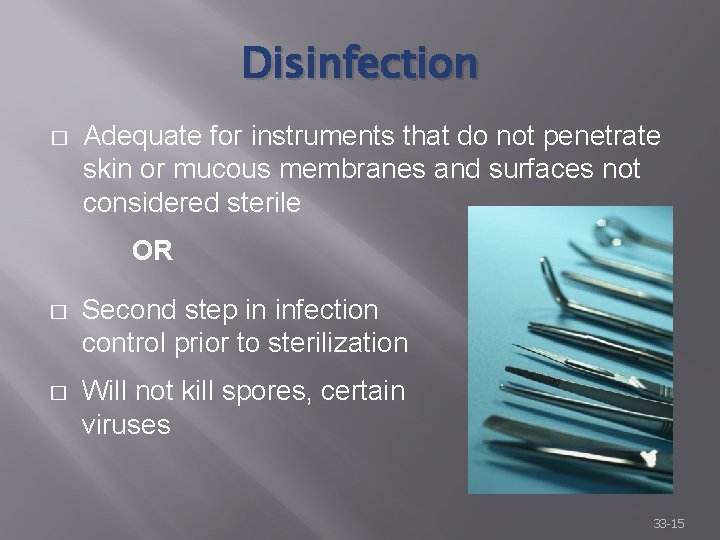 Disinfection

□ Adequate for instruments that do not penetrate skin or mucous membranes and surfaces not considered sterile

OR

□ Second step in infection control prior to sterilization

□ Will not kill spores, certain viruses

33-15